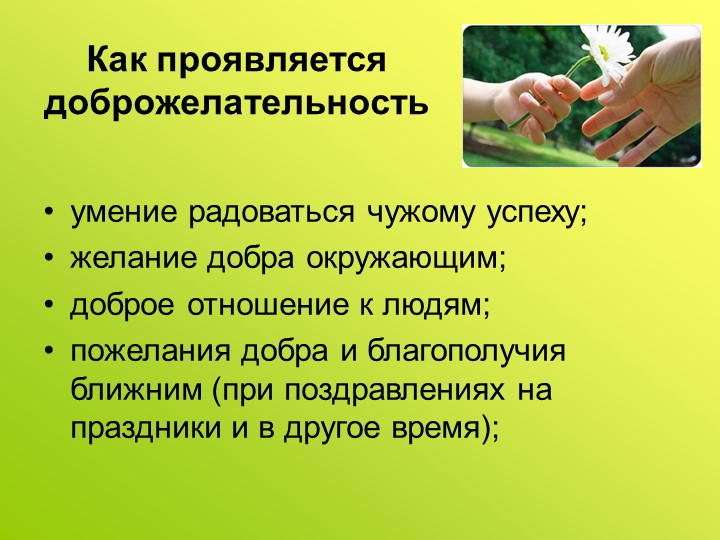 Как проявляется доброжелательность

• умение радоваться чужому успеху;
• желание добра окружающим;
• доброе отношение к людям;
• пожелания добра и благополучия ближним (при поздравлениях на праздники и в другое время);